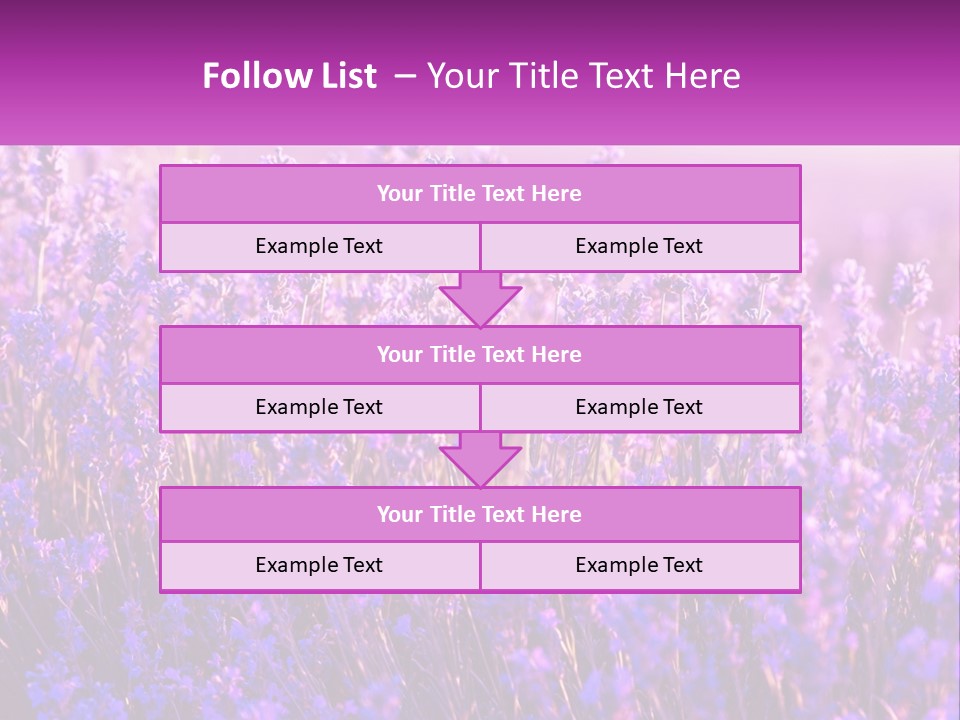 Follow List – Your Title Text Here

Your Title Text Here

Example Text

Example Text

Your Title Text Here

Example Text

Example Text

Your Title Text Here

Example Text

Example Text